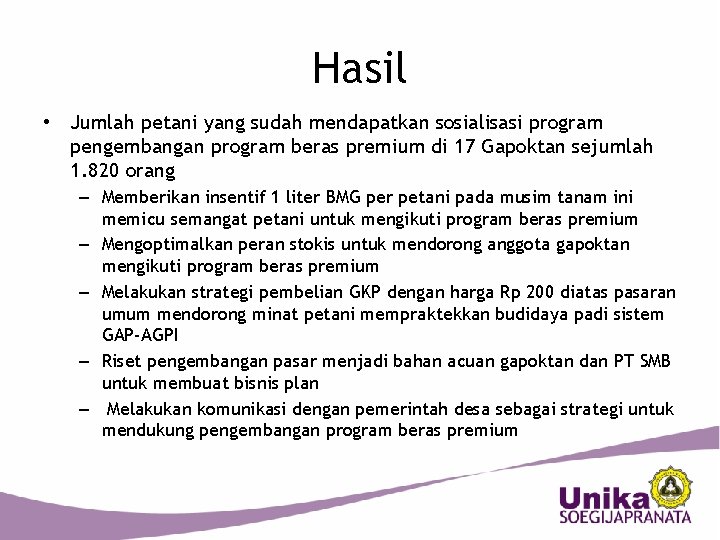 Hasil

• Jumlah petani yang sudah mendapatkan sosialisasi program pengembangan program beras premium di 17 Gapoktan sejumlah 1.820 orang

– Memberikan insentif 1 liter BMG per petani pada musim tanam ini memicu semangat petani untuk mengikuti program beras premium

– Mengoptimalkan peran stokis untuk mendorong anggota gapoktan mengikuti program beras premium

– Melakukan strategi pembelian GKP dengan harga Rp 200 diatas pasaran umum mendorong minat petani mempraktekkan budidaya padi sistem GAP-AGPI

– Riset pengembangan pasar menjadi bahan acuan gapoktan dan PT SMB untuk membuat bisnis plan

– Melakukan komunikasi dengan pemerintah desa sebagai strategi untuk mendukung pengembangan program beras premium

Unika
SOEGIJAPRANATA